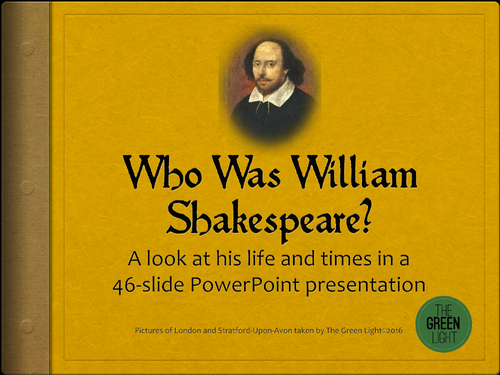 Who Was William Shakespeare?

A look at his life and times in a 46-slide PowerPoint presentation

Pictures of London and Stratford-Upon-Avon taken by The Green Light©2016

THE GREEN LIGHT